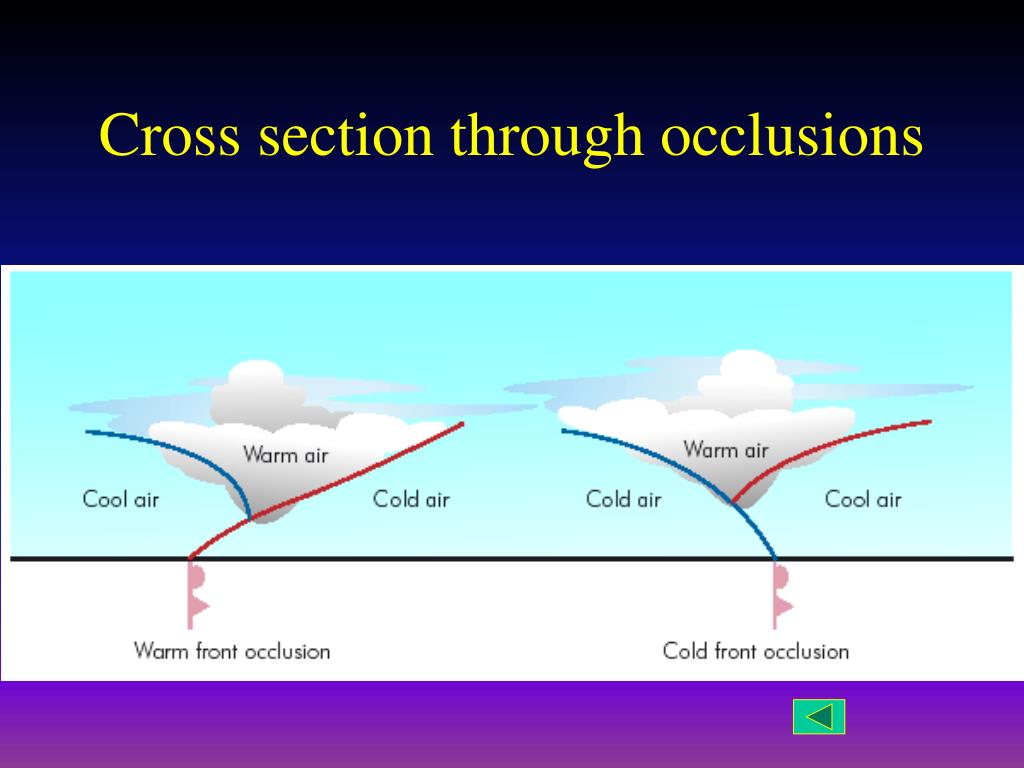 Cross section through occlusions

Warm air
Cool air
Cold air
Warm front occlusion

Warm air
Cold air
Cool air
Cold front occlusion